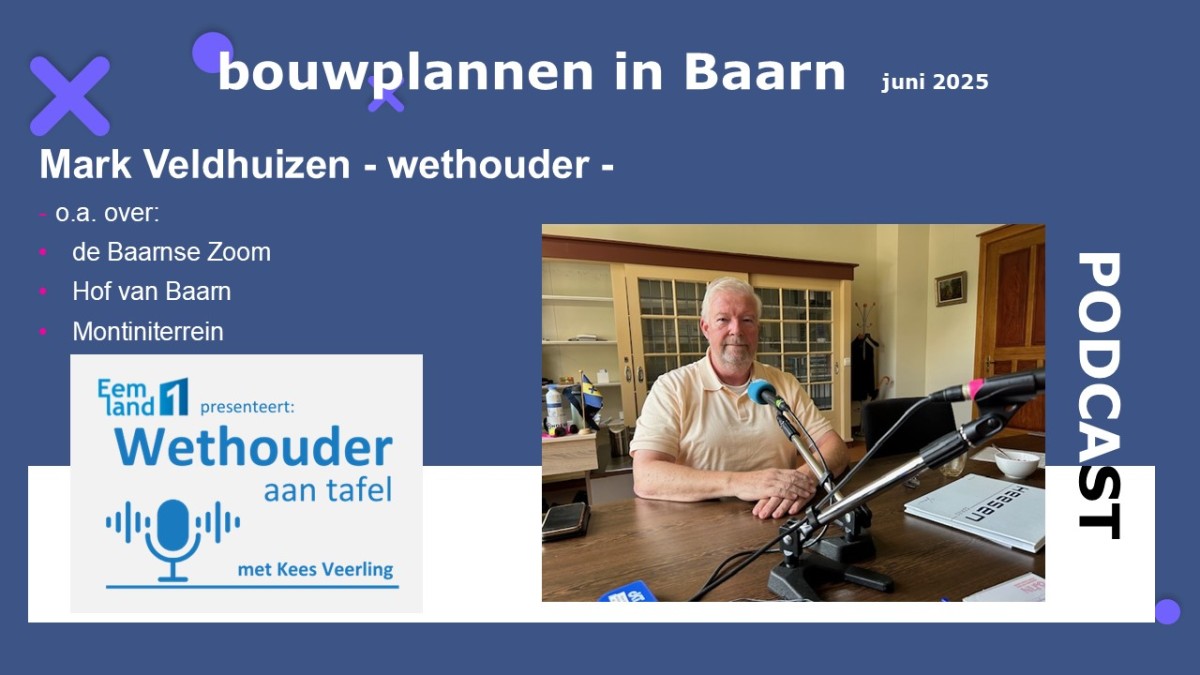 bouwplannen in Baarn juni 2025

Mark Veldhuizen - wethouder -

- o.a. over:
- de Baarnse Zoom
- Hof van Baarn
- Montiniterrein

Eem land 1 presenteert:
Wethouder aan tafel
met Kees Veerling

PODCAST